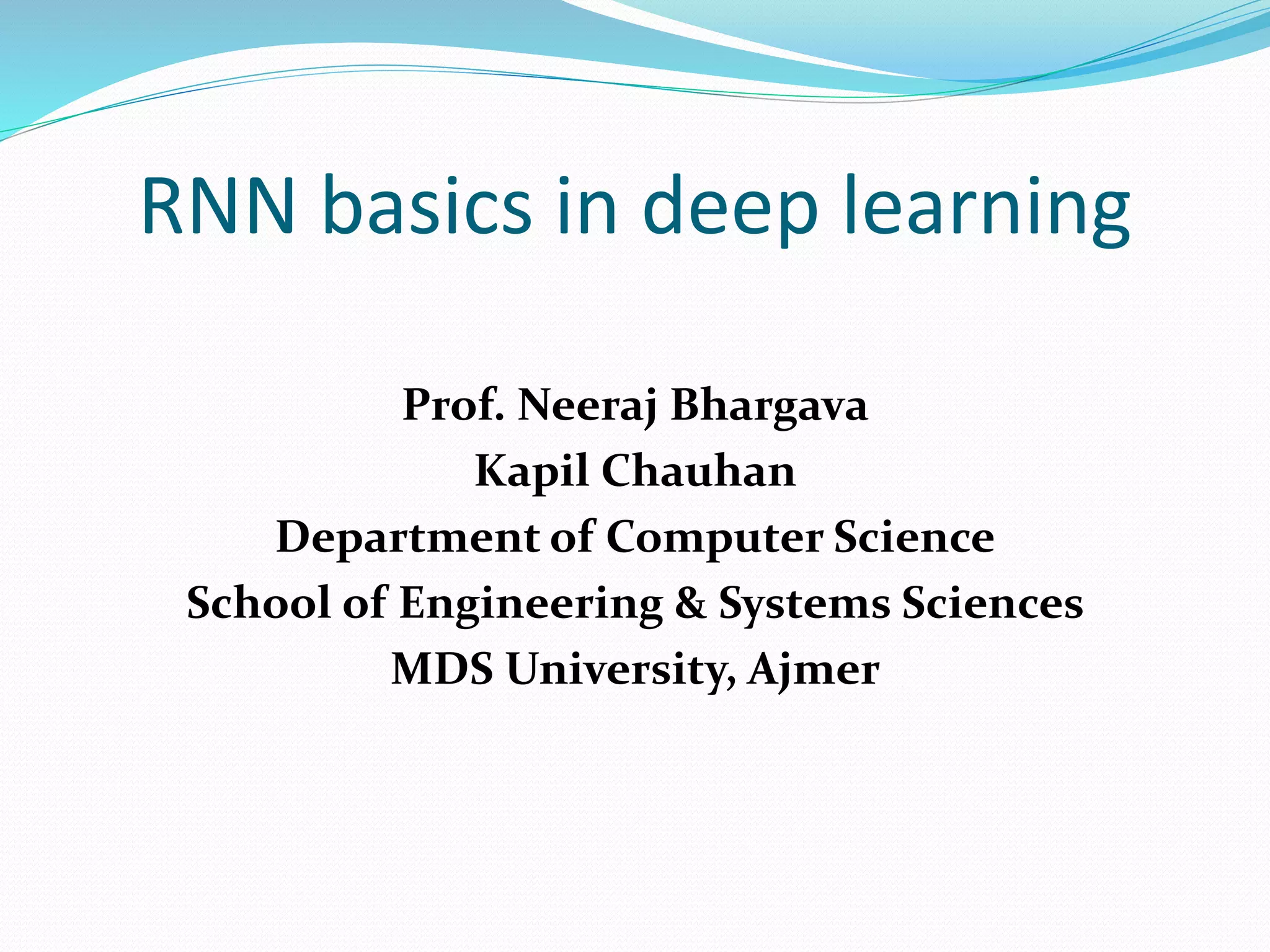 RNN basics in deep learning

Prof. Neeraj Bhargava
Kapil Chauhan
Department of Computer Science
School of Engineering & Systems Sciences
MDS University, Ajmer